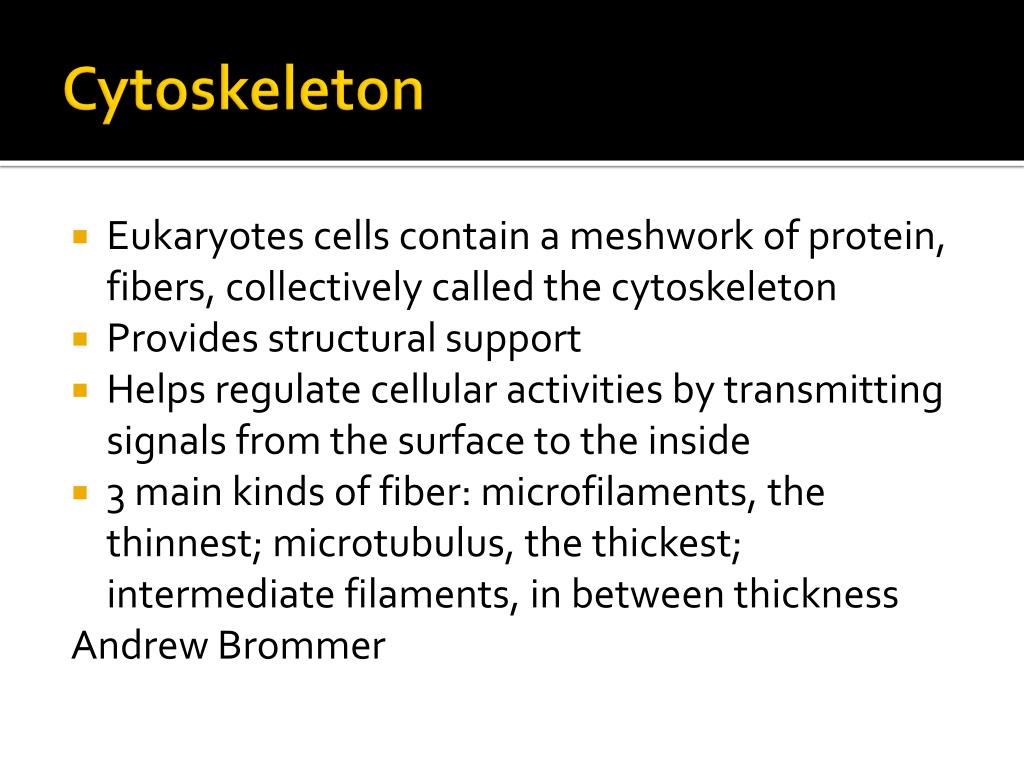 Cytoskeleton

- Eukaryotes cells contain a meshwork of protein, fibers, collectively called the cytoskeleton
- Provides structural support
- Helps regulate cellular activities by transmitting signals from the surface to the inside
- 3 main kinds of fiber: microfilaments, the thinnest; microtubulus, the thickest; intermediate filaments, in between thickness

Andrew Brommer